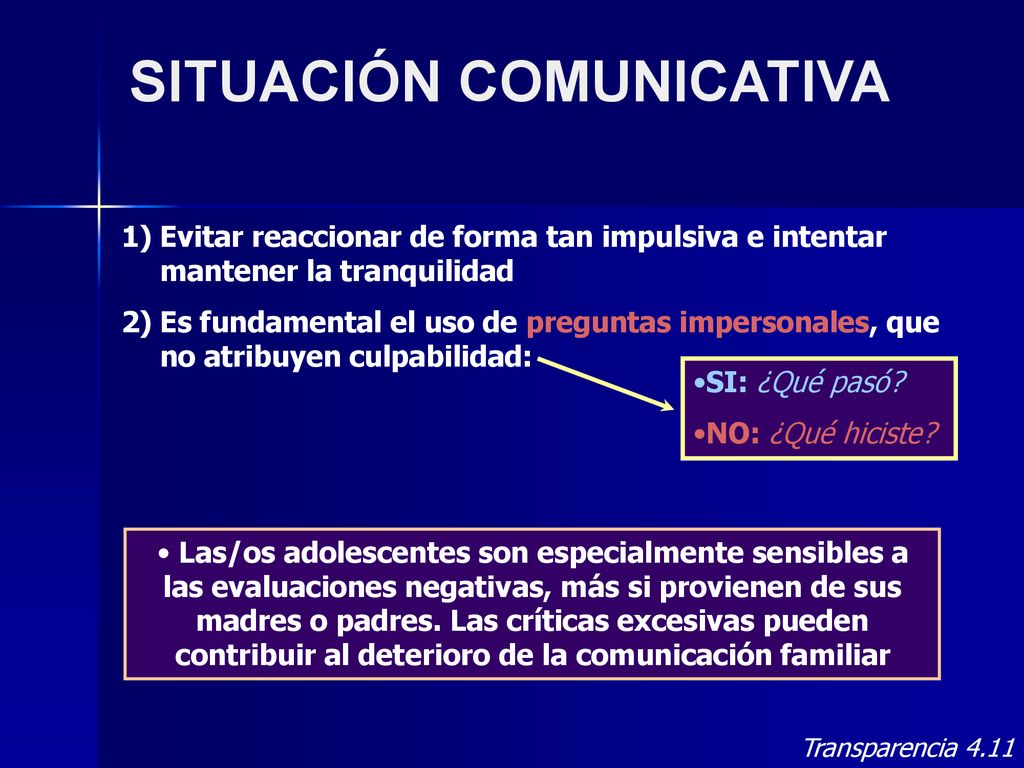 SITUACIÓN COMUNICATIVA

1) Evitar reaccionar de forma tan impulsiva e intentar mantener la tranquilidad

2) Es fundamental el uso de preguntas impersonales, que no atribuyen culpabilidad:

•SI: ¿Qué pasó?

•NO: ¿Qué hiciste?

• Las/os adolescentes son especialmente sensibles a las evaluaciones negativas, más si provienen de sus madres o padres. Las críticas excesivas pueden contribuir al deterioro de la comunicación familiar

Transparencia 4.11